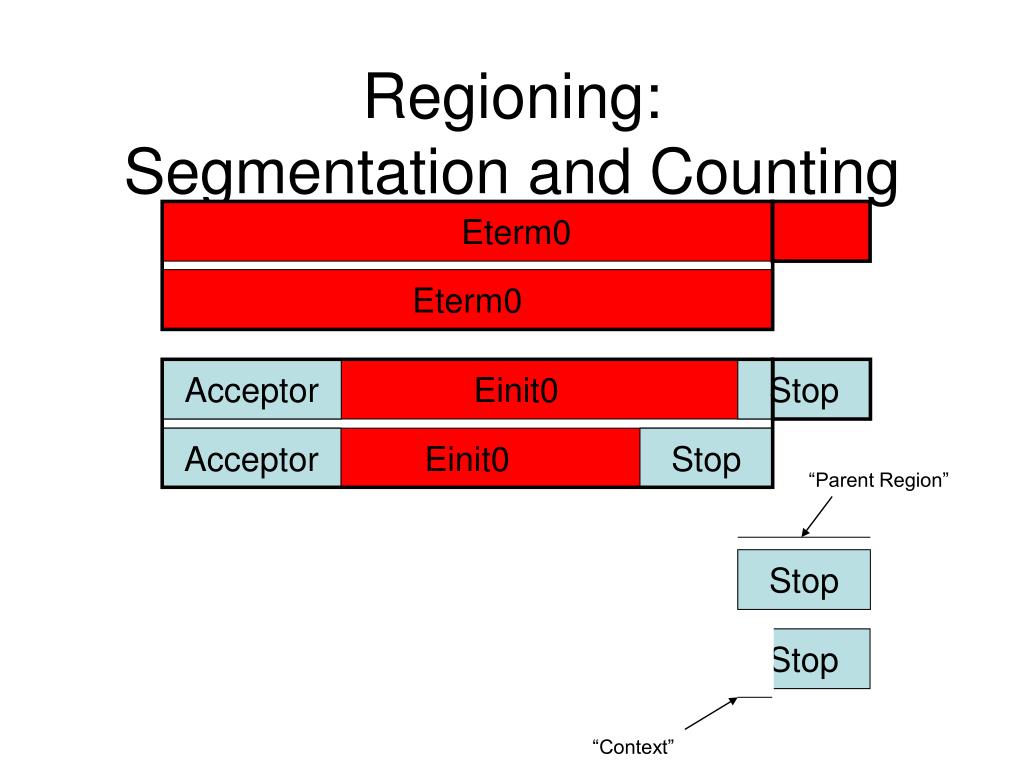 Regioning:
Segmentation and Counting

Eterm0

Eterm0

Acceptor Einit0 Stop

Acceptor Einit0 Stop

“Parent Region”

Stop

Stop

“Context”